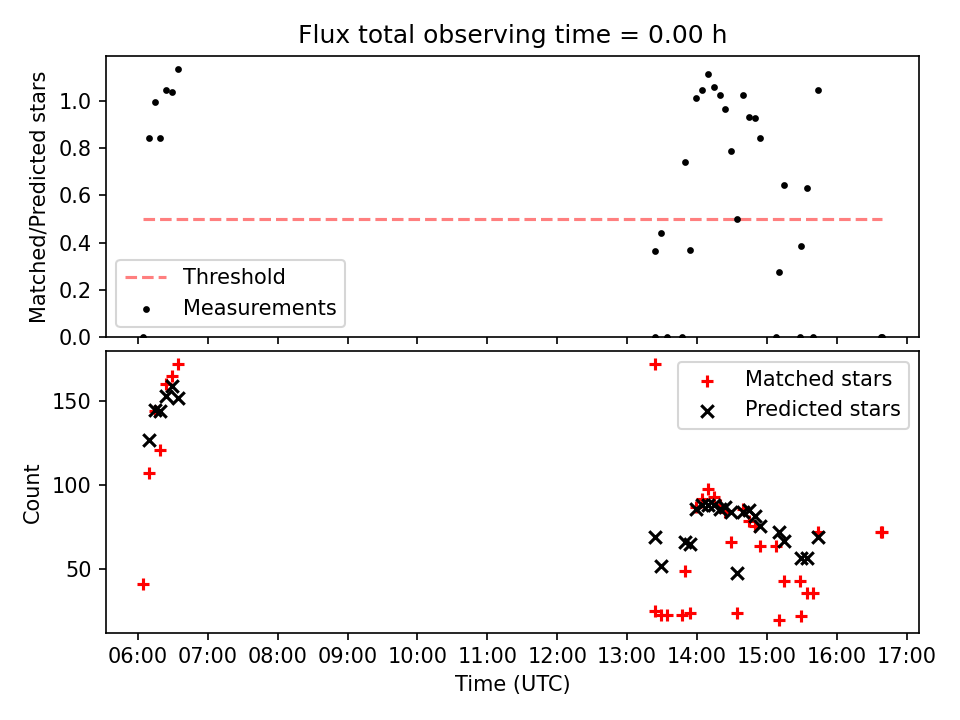 Flux total observing time = 0.00 h

Matched/Predicted stars

1.0
0.8
0.6
0.4
0.2
0.0

Threshold
Measurements

Count

150
100
50

Matched stars
Predicted stars

06:00 07:00 08:00 09:00 10:00 11:00 12:00 13:00 14:00 15:00 16:00 17:00

Time (UTC)